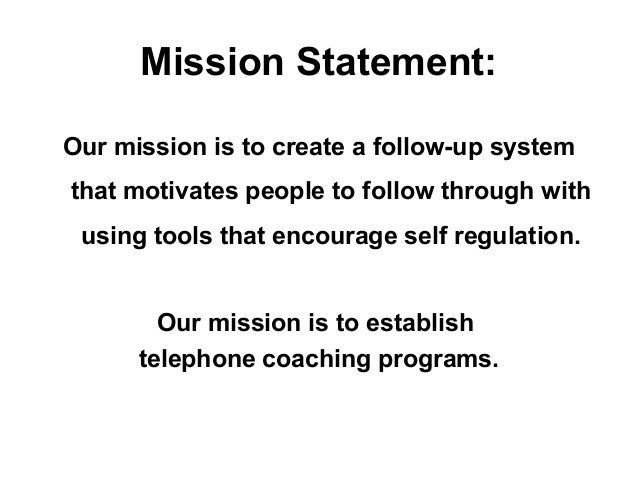 Mission Statement:

Our mission is to create a follow-up system that motivates people to follow through with using tools that encourage self regulation.

Our mission is to establish telephone coaching programs.